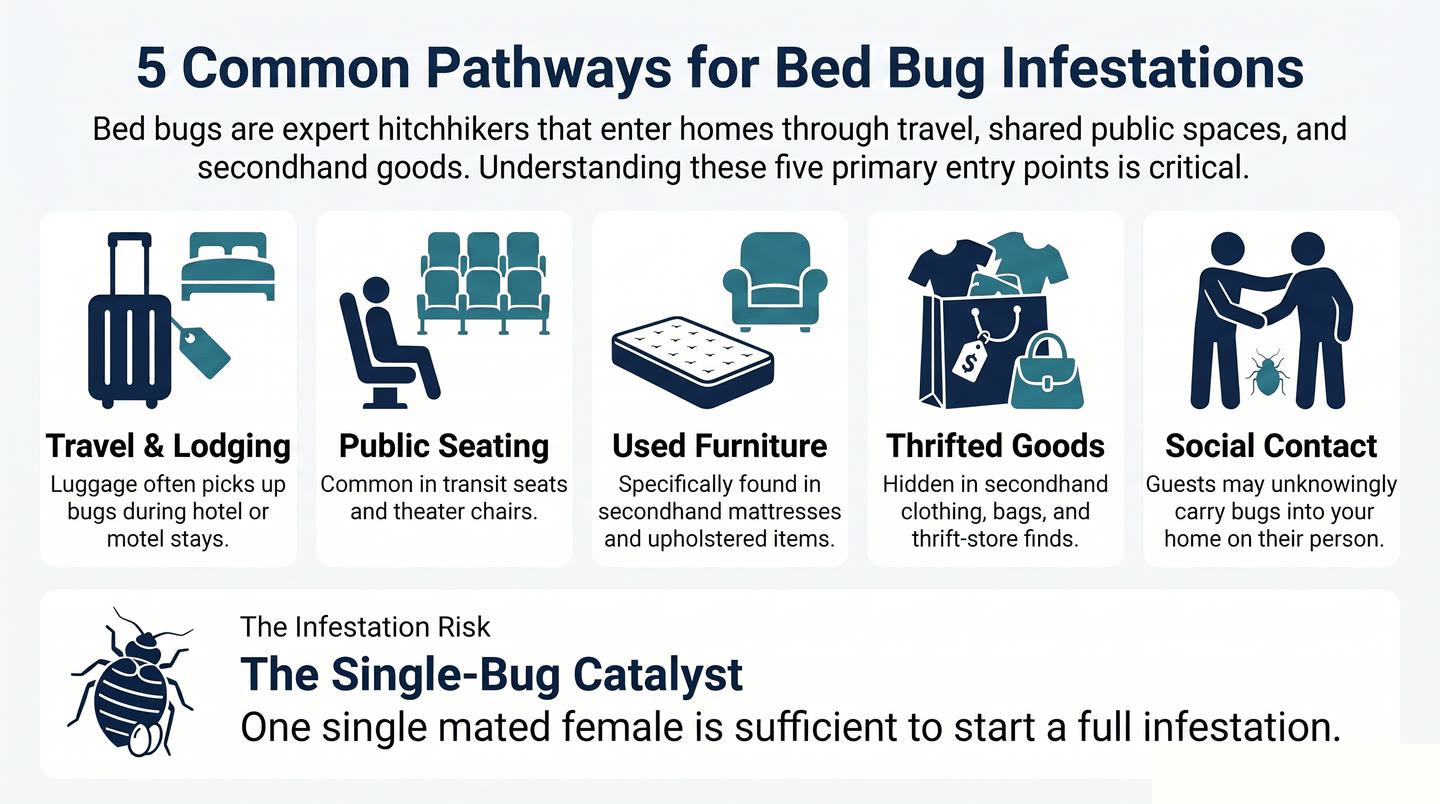 5 Common Pathways for Bed Bug Infestations

Bed bugs are expert hitchhikers that enter homes through travel, shared public spaces, and secondhand goods. Understanding these five primary entry points is critical.

$

Travel & Lodging
Luggage often picks up bugs during hotel or motel stays.

Public Seating
Common in transit seats and theater chairs.

Used Furniture
Specifically found in secondhand mattresses and upholstered items.

Thrifted Goods
Hidden in secondhand clothing, bags, and thrift-store finds.

Social Contact
Guests may unknowingly carry bugs into your home on their person.

The Infestation Risk
The Single-Bug Catalyst
One single mated female is sufficient to start a full infestation.